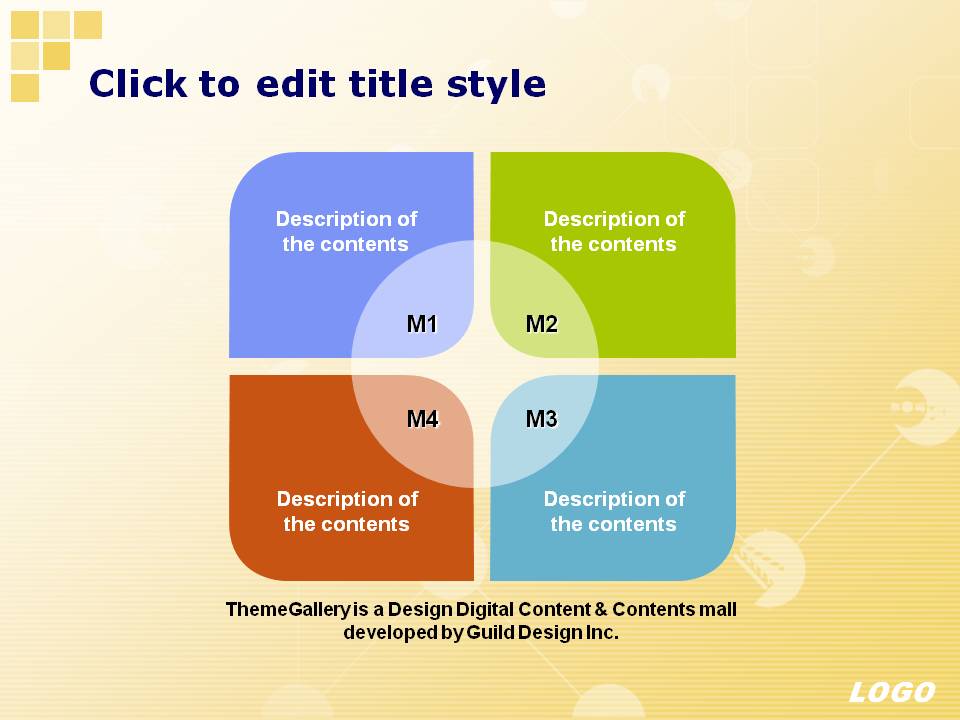 Click to edit title style

Description of the contents

Description of the contents

M1

M2

M4

M3

Description of the contents

Description of the contents

ThemeGallery is a Design Digital Content & Contents mall developed by Guild Design Inc.

LOGO